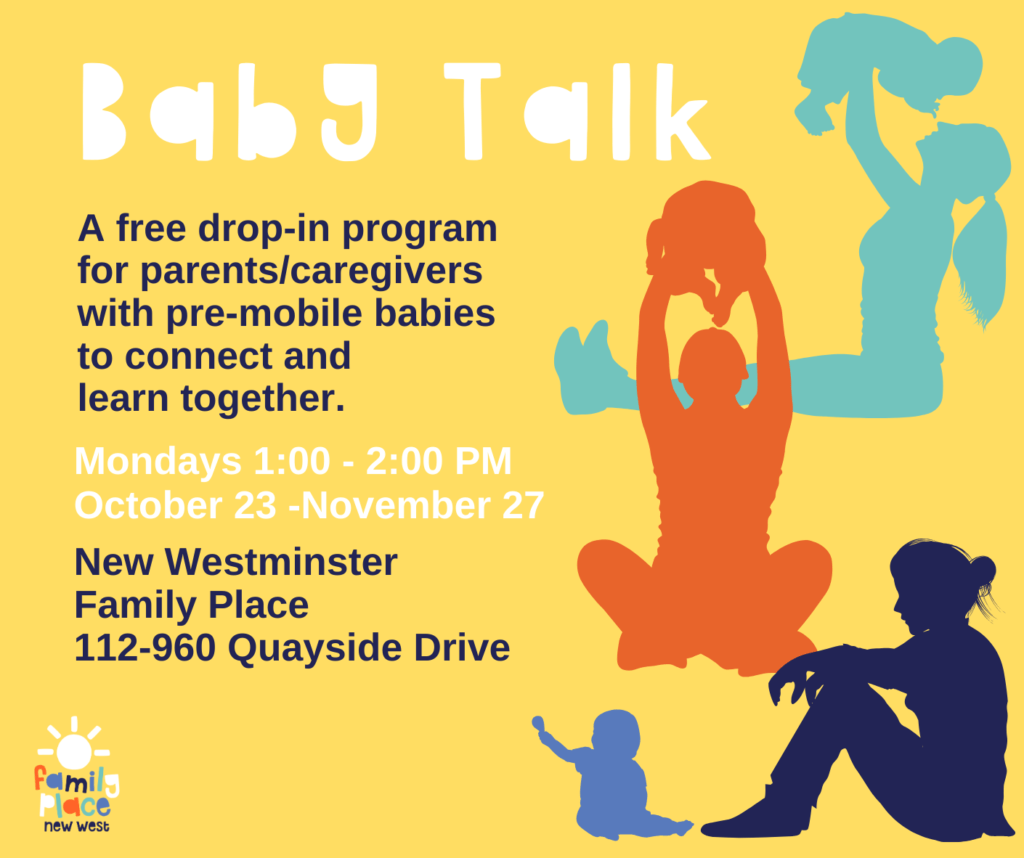 Baby Talk

A free drop-in program for parents/caregivers with pre-mobile babies to connect and learn together.

Mondays 1:00 - 2:00 PM
October 23 -November 27

New Westminster
Family Place
112-960 Quayside Drive

family place
new west